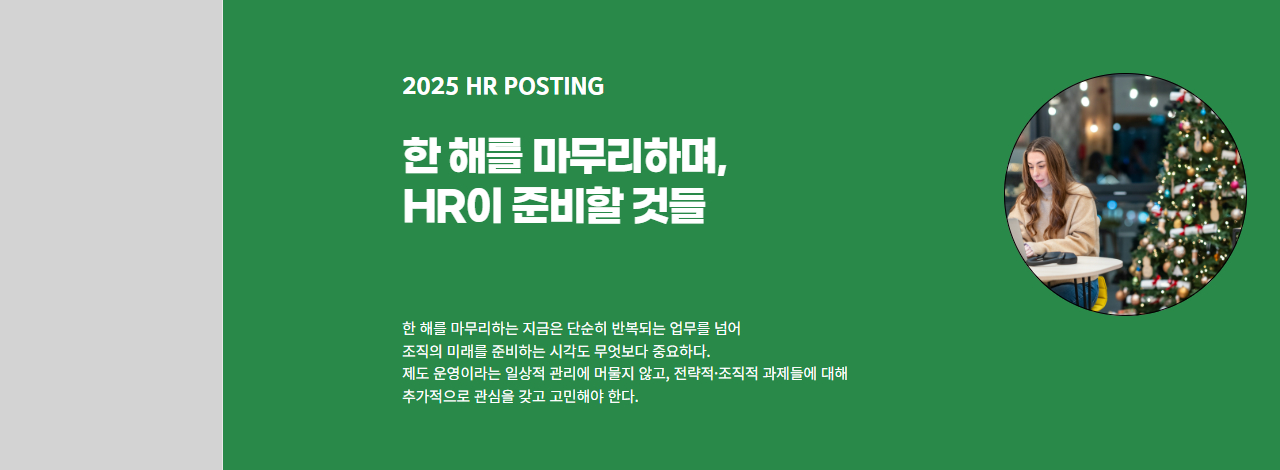 2025 HR POSTING

한 해를 마무리하며,
HR이 준비할 것들

한 해를 마무리하는 지금은 단순히 반복되는 업무를 넘어
조직의 미래를 준비하는 시각도 무엇보다 중요하다.
제도 운영이라는 일상적 관리에 머물지 않고, 전략적·조직적 과제들에 대해
추가적으로 관심을 갖고 고민해야 한다.